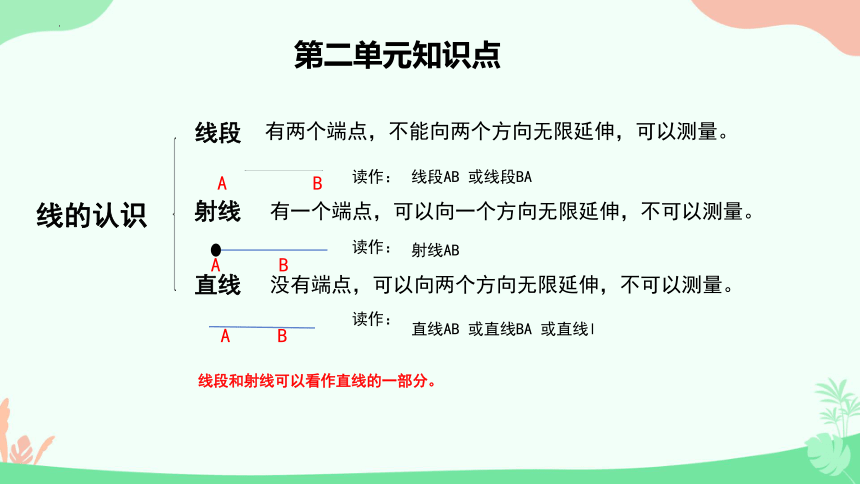 第二单元知识点

线的认识

线段 有两个端点，不能向两个方向无限延伸，可以测量。

A B

读作： 线段AB 或线段BA

射线 有一个端点，可以向一个方向无限延伸，不可以测量。

A B

读作： 射线AB

直线 没有端点，可以向两个方向无限延伸，不可以测量。

A B

读作： 直线AB 或直线BA 或直线l

线段和射线可以看作直线的一部分。